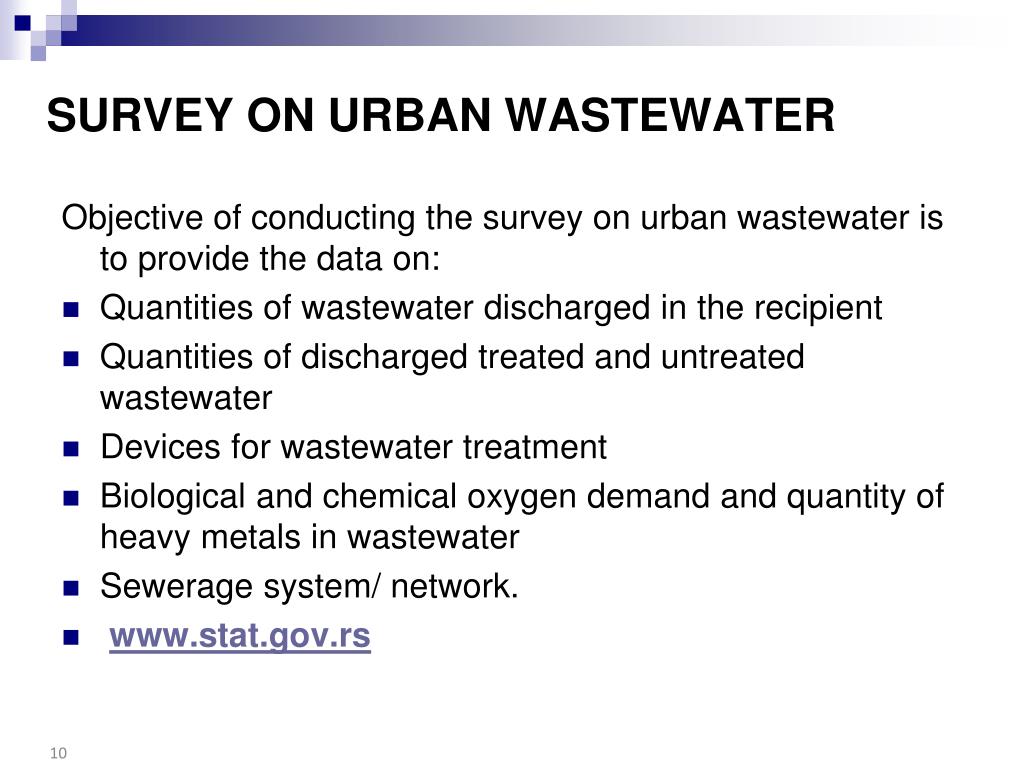 SURVEY ON URBAN WASTEWATER

Objective of conducting the survey on urban wastewater is to provide the data on:

- Quantities of wastewater discharged in the recipient
- Quantities of discharged treated and untreated wastewater
- Devices for wastewater treatment
- Biological and chemical oxygen demand and quantity of heavy metals in wastewater
- Sewerage system/ network.
- www.stat.gov.rs

10